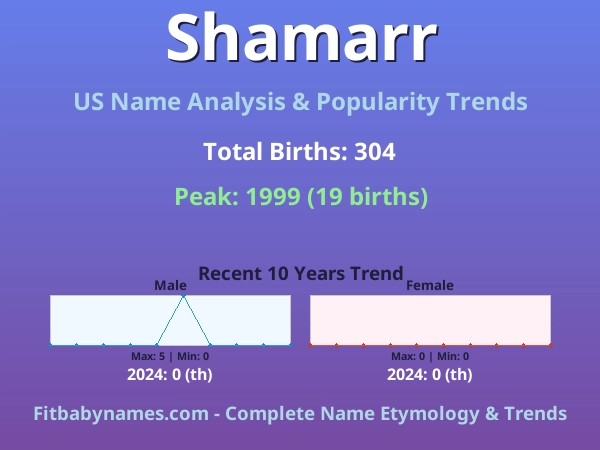 Shamarr

US Name Analysis & Popularity Trends

Total Births: 304

Peak: 1999 (19 births)

Recent 10 Years Trend

Male

Max: 5 | Min: 0

2024: 0 (th)

Female

Max: 0 | Min: 0

2024: 0 (th)

Fitbabynames.com - Complete Name Etymology & Trends